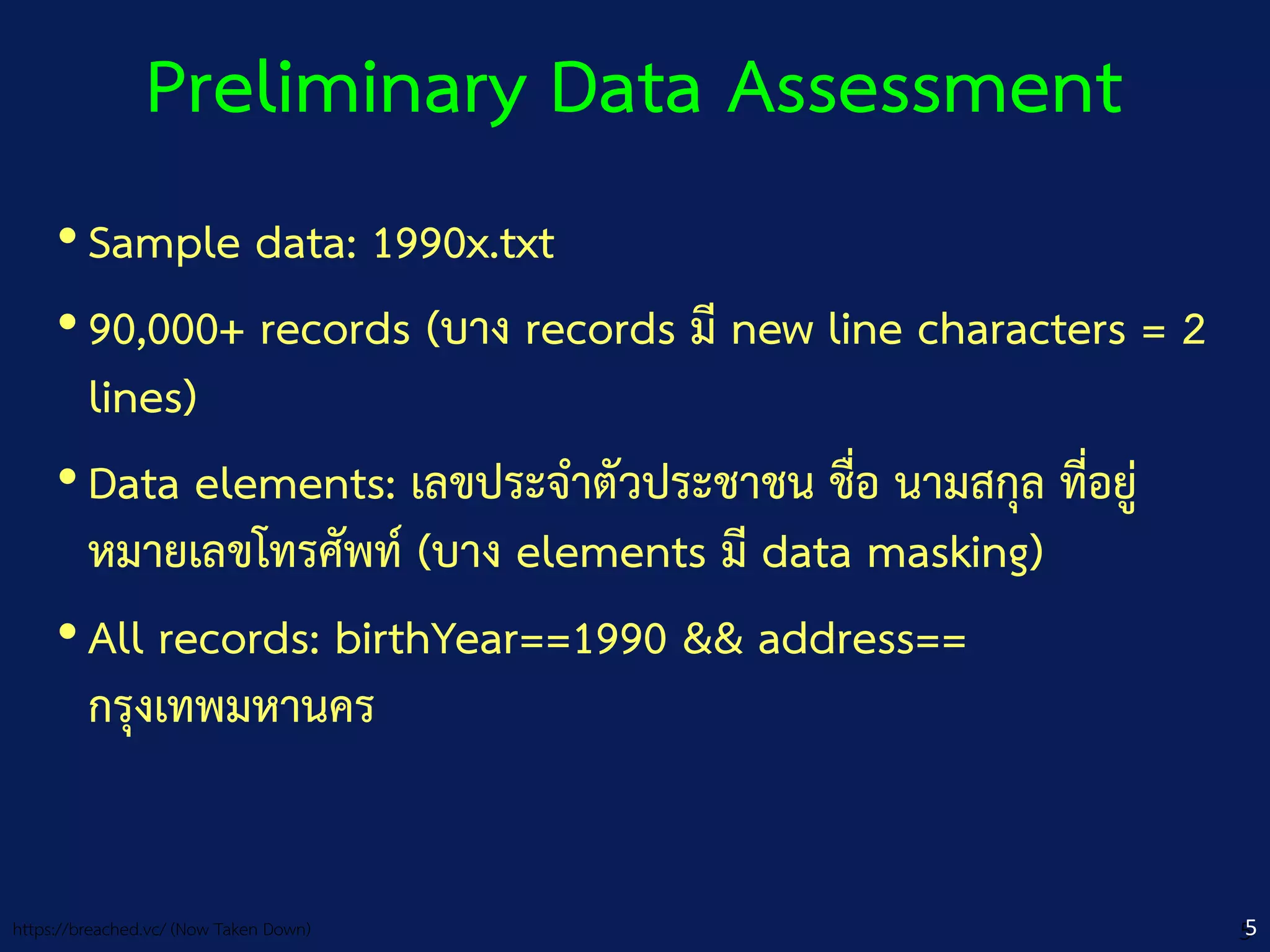 Preliminary Data Assessment

• Sample data: 1990x.txt

• 90,000+ records (บาง records มี new line characters = 2 lines)

• Data elements: เลขประจำตัวประชาชน ชื่อ นามสกุล ที่อยู่ หมายเลขโทรศัพท์ (บาง elements มี data masking)

• All records: birthYear==1990 && address== กรุงเทพมหานคร

https://breached.vc/ (Now Taken Down)

5